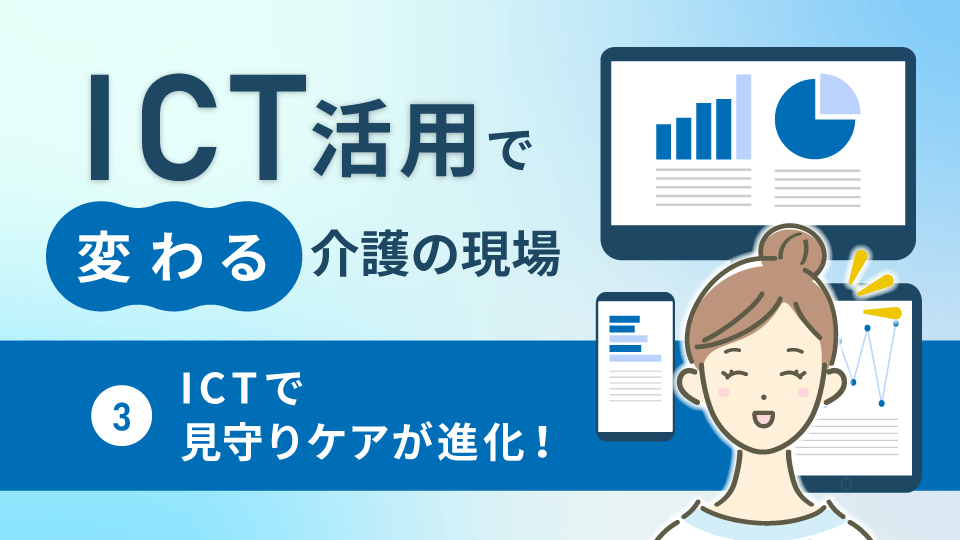 ICT活用で
変わる 介護の現場

3 ICTで
見守りケアが進化！